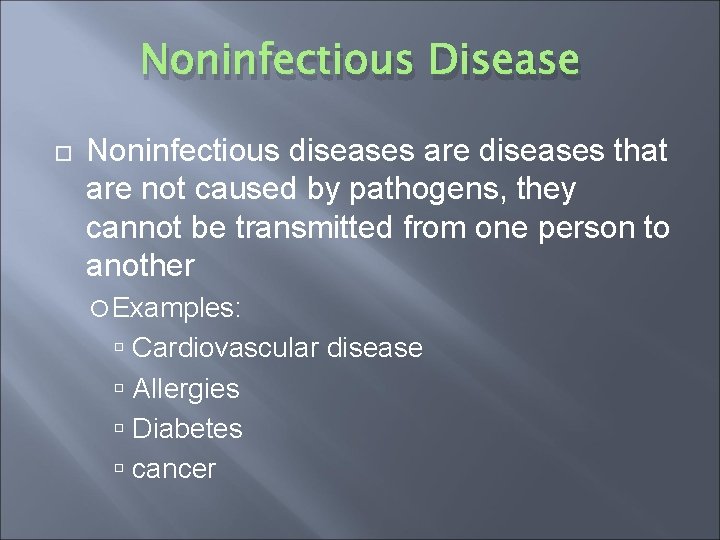 Noninfectious Disease

Noninfectious diseases are diseases that are not caused by pathogens, they cannot be transmitted from one person to another

Examples:

Cardiovascular disease

Allergies

Diabetes

cancer